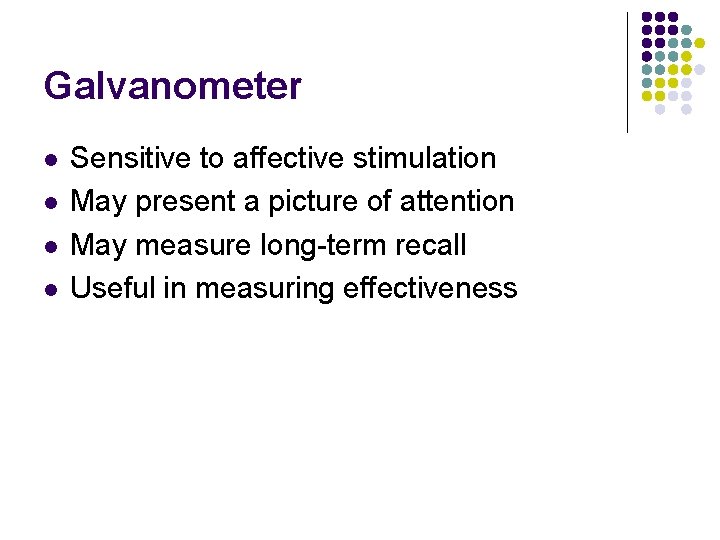 Galvanometer

- Sensitive to affective stimulation
- May present a picture of attention
- May measure long-term recall
- Useful in measuring effectiveness